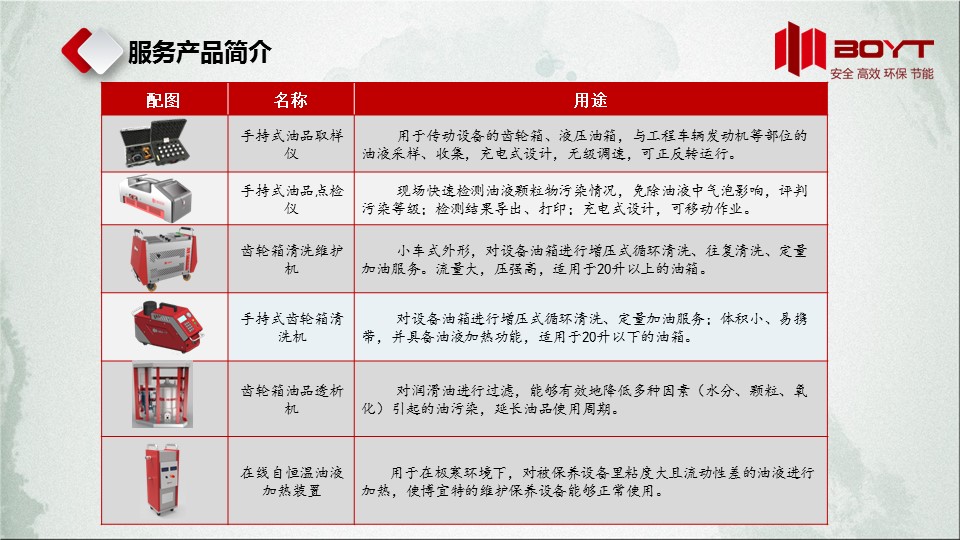 服务产品简介

BOYT
安全 高效 环保 节能

| 配图 | 名称 | 用途 |
|---|---|---|
| | 手持式油品取样仪 | 用于传动设备的齿轮箱、液压油箱，与工程车辆发动机等部位的油液采样、收集，充电式设计，无级调速，可正反转运行。 |
| | 手持式油品点检仪 | 现场快速检测油液颗粒物污染情况，免除油液中气泡影响，评判污染等级；检测结果导出、打印；充电式设计，可移动作业。 |
| | 齿轮箱清洗维护机 | 小车式外形，对设备油箱进行增压式循环清洗、往复清洗、定量加油服务。流量大，压强高，适用于20升以上的油箱。 |
| | 手持式齿轮箱清洗机 | 对设备油箱进行增压式循环清洗、定量加油服务；体积小、易携带，并具备油液加热功能，适用于20升以下的油箱。 |
| | 齿轮箱油品透析机 | 对润滑油进行过滤，能够有效地降低多种因素（水分、颗粒、氧化）引起的油污染，延长油品使用周期。 |
| | 在线自恒温油液加热装置 | 用于在极寒环境下，对被保养设备里粘度大且流动性差的油液进行加热，使博宜特的维护保养设备能够正常使用。 |